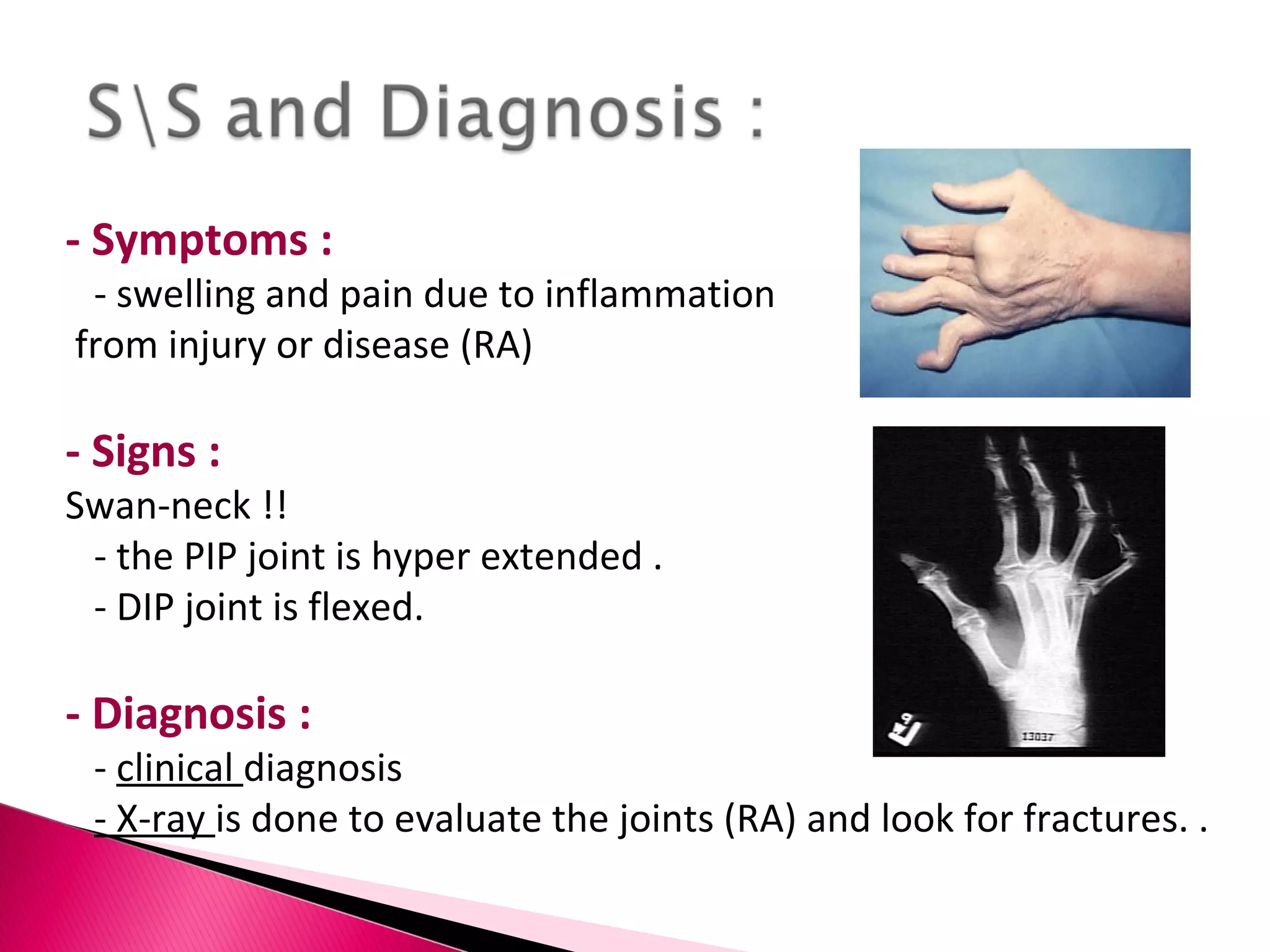 S\S and Diagnosis :

- Symptoms :
- swelling and pain due to inflammation from injury or disease (RA)

- Signs :
Swan-neck !!
- the PIP joint is hyper extended .
- DIP joint is flexed.

- Diagnosis :
- clinical diagnosis
- X-ray is done to evaluate the joints (RA) and look for fractures. .

13037